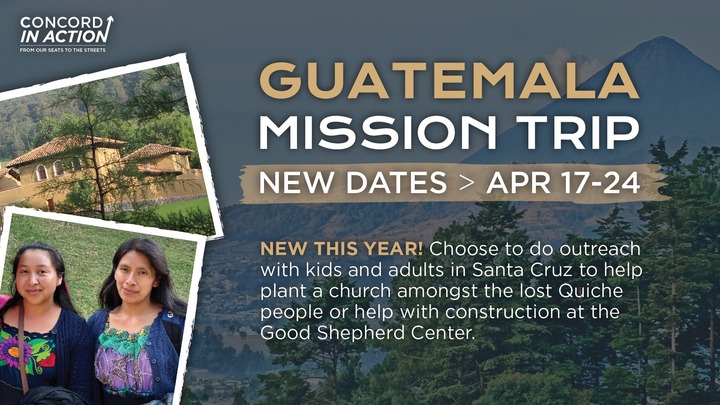 CONCORD
IN ACTION
FROM OUR SEATS TO THE STREETS

GUATEMALA
MISSION TRIP
NEW DATES > APR 17-24

NEW THIS YEAR! Choose to do outreach with kids and adults in Santa Cruz to help plant a church amongst the lost Quiche people or help with construction at the Good Shepherd Center.